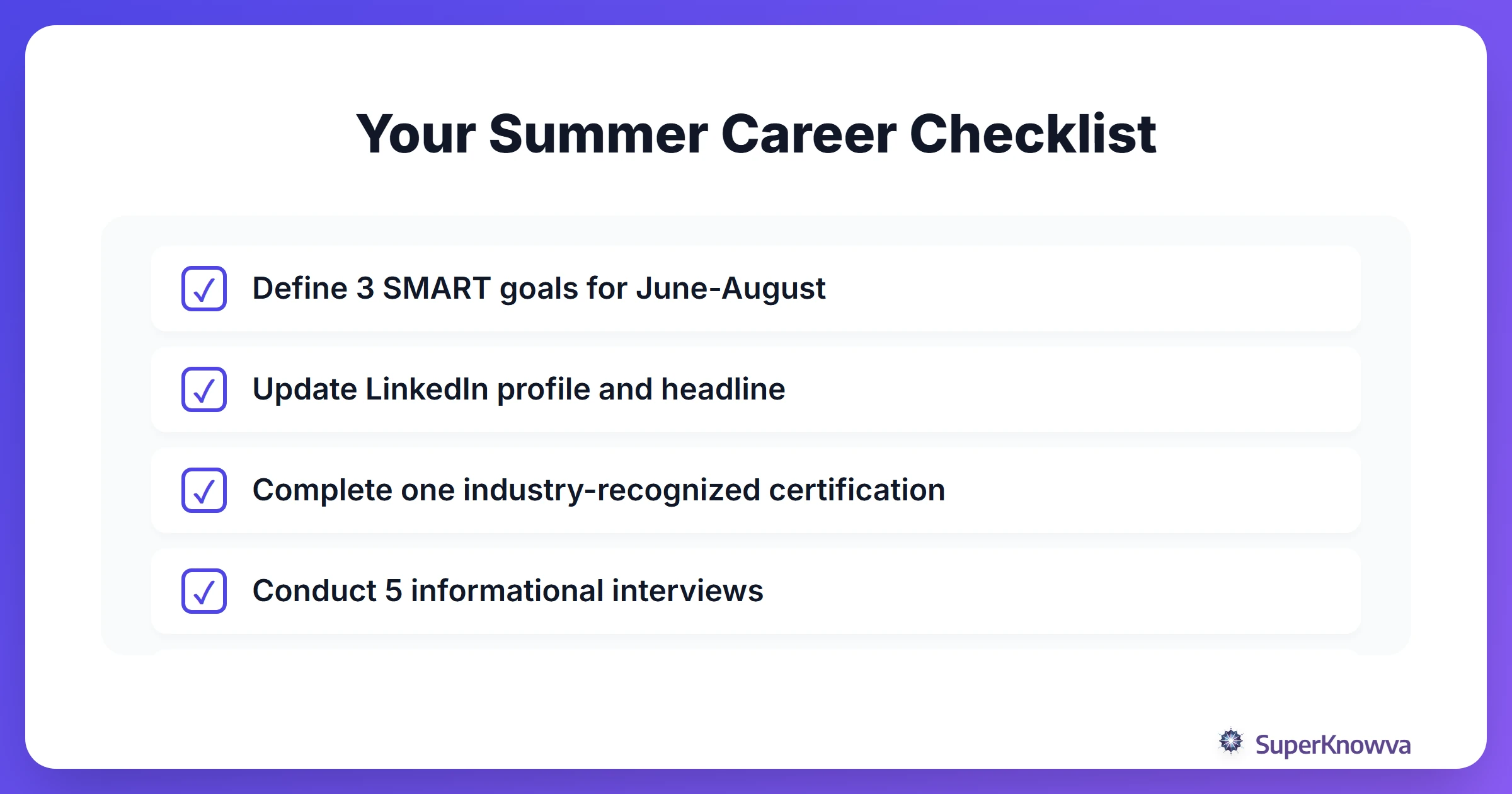 Your Summer Career Checklist

✓ Define 3 SMART goals for June-August

✓ Update LinkedIn profile and headline

✓ Complete one industry-recognized certification

✓ Conduct 5 informational interviews

SuperKnowva